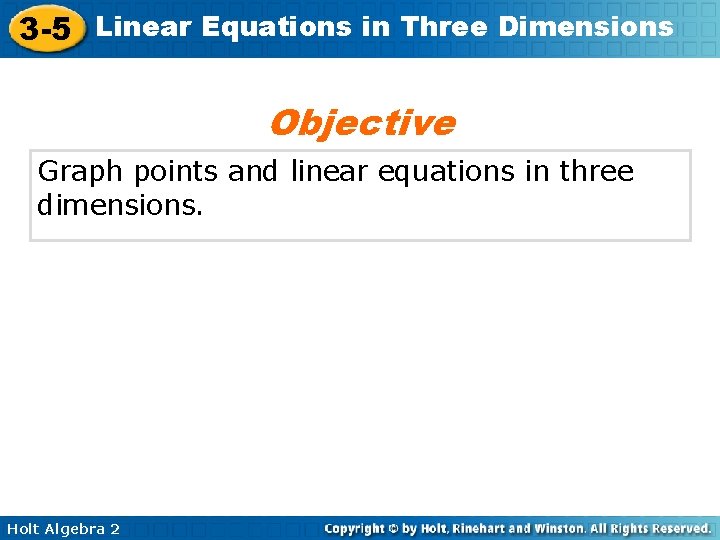 3-5 Linear Equations in Three Dimensions

Objective

Graph points and linear equations in three dimensions.

Holt Algebra 2

Copyright © by Holt, Rinehart and Winston. All Rights Reserved.